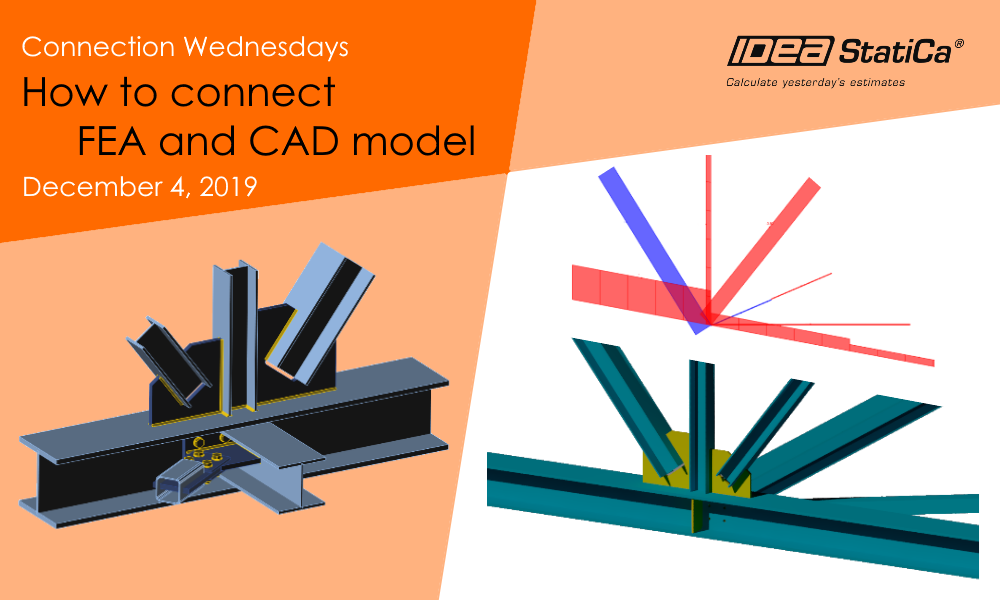 Connection Wednesdays
How to connect
FEA and CAD model
December 4, 2019

IDEA StatiCa®
Calculate yesterday's estimates